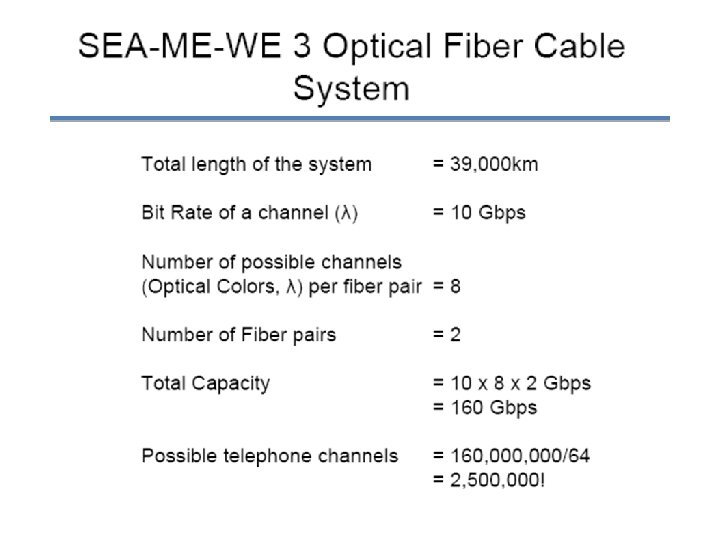 SEA-ME-WE 3 Optical Fiber Cable System

Total length of the system = 39,000km

Bit Rate of a channel (λ) = 10 Gbps

Number of possible channels (Optical Colors, λ) per fiber pair = 8

Number of Fiber pairs = 2

Total Capacity = 10 x 8 x 2 Gbps
= 160 Gbps

Possible telephone channels = 160,000,000/64
= 2,500,000!